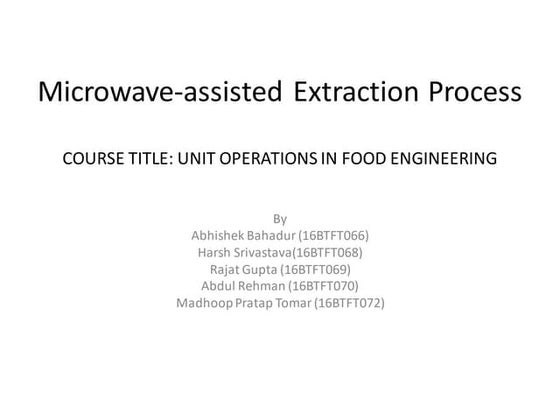 Microwave-assisted Extraction Process

COURSE TITLE: UNIT OPERATIONS IN FOOD ENGINEERING

By
Abhishek Bahadur (16BTFT066)
Harsh Srivastava(16BTFT068)
Rajat Gupta (16BTFT069)
Abdul Rehman (16BTFT070)
Madhoop Pratap Tomar (16BTFT072)